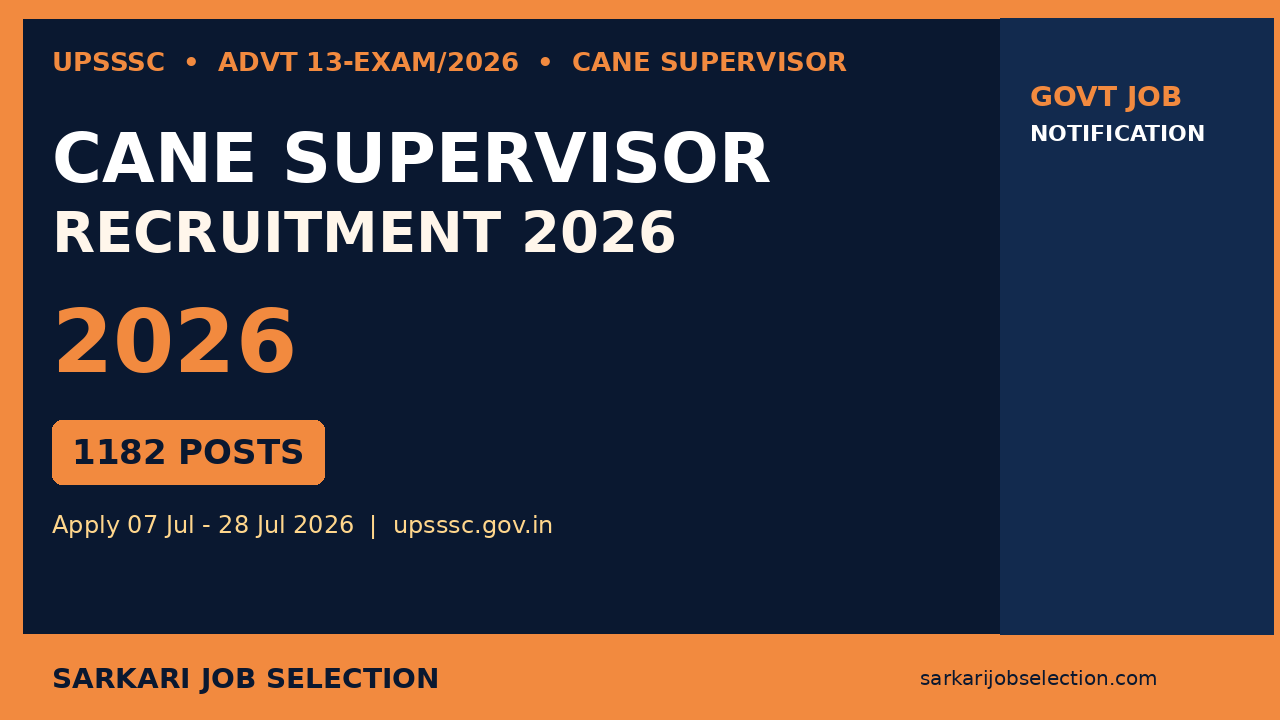 UPSSSC • ADVT 13-EXAM/2026 • CANE SUPERVISOR

CANE SUPERVISOR
RECRUITMENT 2026

2026

1182 POSTS

Apply 07 Jul - 28 Jul 2026 | upsssc.gov.in

GOVT JOB
NOTIFICATION

SARKARI JOB SELECTION

sarkarijobselection.com